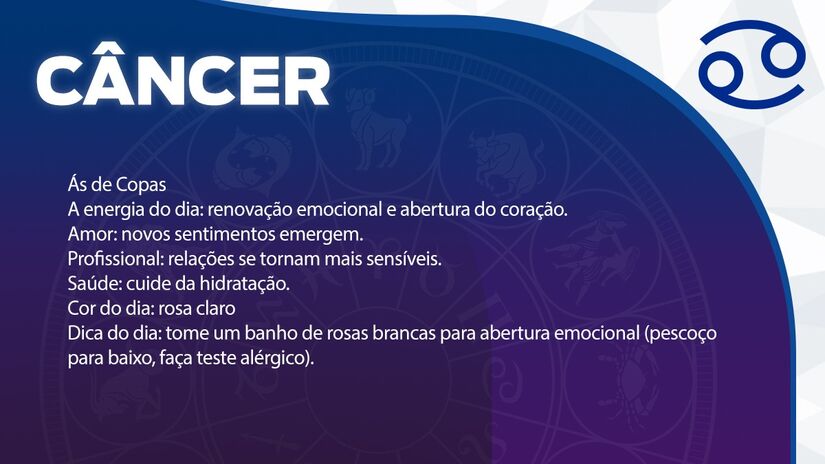 CÂNCER

Ás de Copas
A energia do dia: renovação emocional e abertura do coração.
Amor: novos sentimentos emergem.
Profissional: relações se tornam mais sensíveis.
Saúde: cuide da hidratação.
Cor do dia: rosa claro
Dica do dia: tome um banho de rosas brancas para abertura emocional (pescoço para baixo, faça teste alérgico).